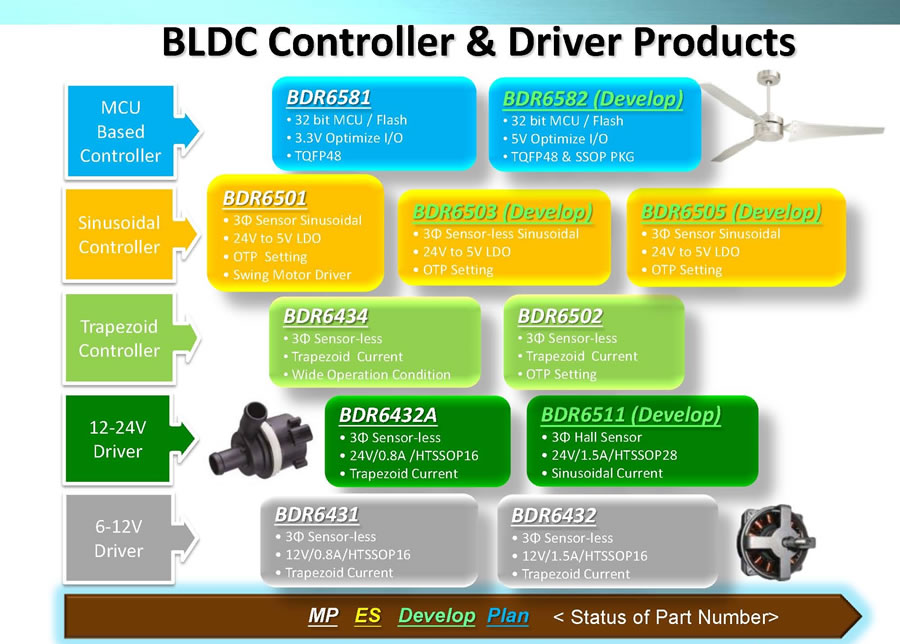 BLDC Controller & Driver Products

MCU Based Controller

BDR6581
• 32 bit MCU / Flash
• 3.3V Optimize I/O
• TQFP48

BDR6582 (Develop)
• 32 bit MCU / Flash
• 5V Optimize I/O
• TQFP48 & SSOP PKG

Sinusoidal Controller

BDR6501
• 3Φ Sensor Sinusoidal
• 24V to 5V LDO
• OTP Setting
• Swing Motor Driver

BDR6503 (Develop)
• 3Φ Sensor-less Sinusoidal
• 24V to 5V LDO
• OTP Setting

BDR6505 (Develop)
• 3Φ Sensor Sinusoidal
• 24V to 5V LDO
• OTP Setting

Trapezoid Controller

BDR6434
• 3Φ Sensor-less
• Trapezoid Current
• Wide Operation Condition

BDR6502
• 3Φ Sensor-less
• Trapezoid Current
• OTP Setting

12-24V Driver

BDR6432A
• 3Φ Sensor-less
• 24V/0.8A /HTSSOP16
• Trapezoid Current

BDR6511 (Develop)
• 3Φ Hall Sensor
• 24V/1.5A/HTSSOP28
• Sinusoidal Current

6-12V Driver

BDR6431
• 3Φ Sensor-less
• 12V/0.8A/HTSSOP16
• Trapezoid Current

BDR6432
• 3Φ Sensor-less
• 12V/1.5A/HTSSOP16
• Trapezoid Current

MP ES Develop Plan < Status of Part Number>